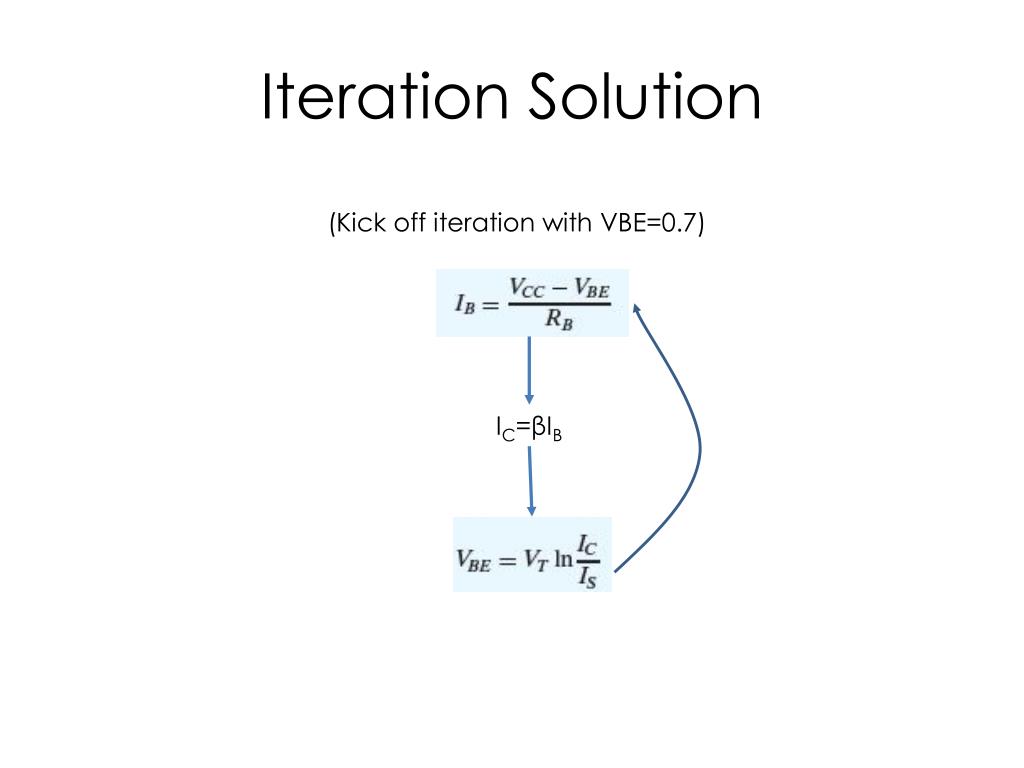 Iteration Solution

(Kick off iteration with VBE=0.7)

$I_B = \frac{V_{CC} - V_{BE}}{R_B}$

$I_C = \beta I_B$

$V_{BE} = V_T \ln \frac{I_C}{I_S}$